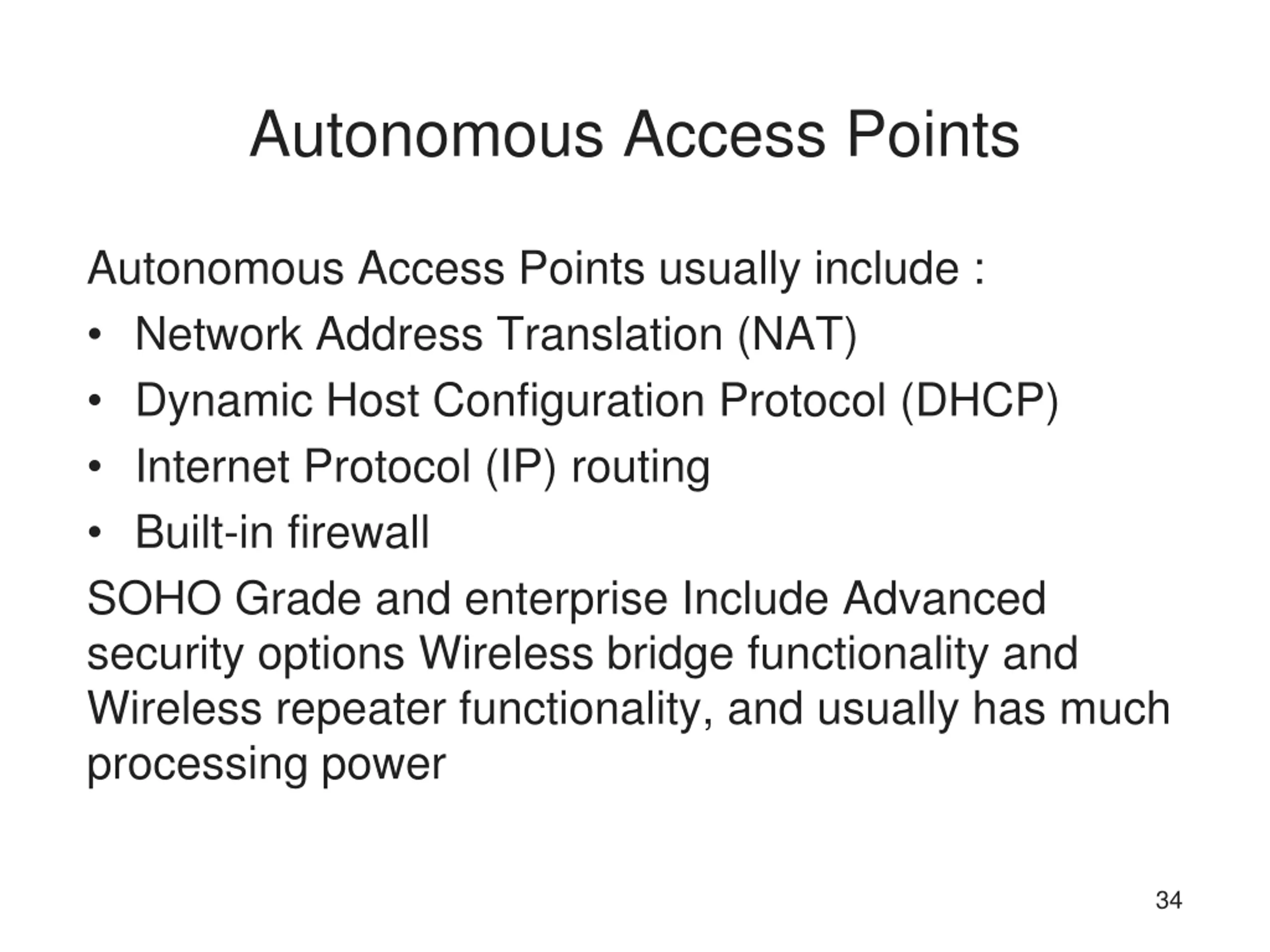 Autonomous Access Points

Autonomous Access Points usually include :

• Network Address Translation (NAT)
• Dynamic Host Configuration Protocol (DHCP)
• Internet Protocol (IP) routing
• Built-in firewall

SOHO Grade and enterprise Include Advanced security options Wireless bridge functionality and Wireless repeater functionality, and usually has much processing power

34